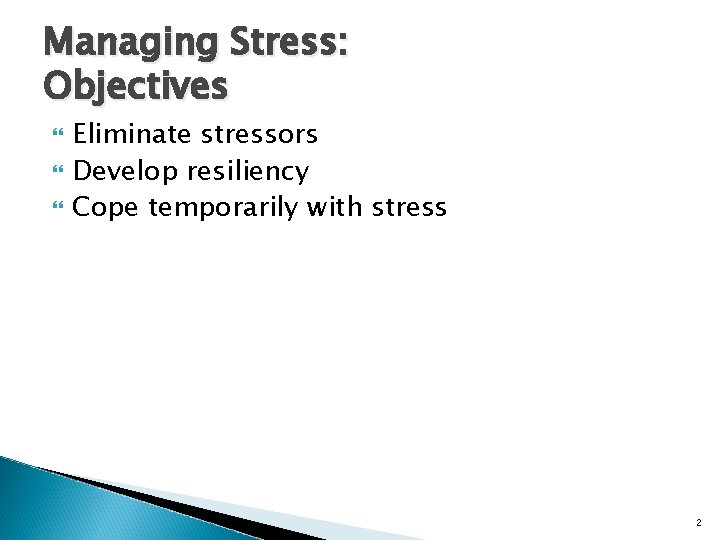 Managing Stress: Objectives

Eliminate stressors
Develop resiliency
Cope temporarily with stress

2